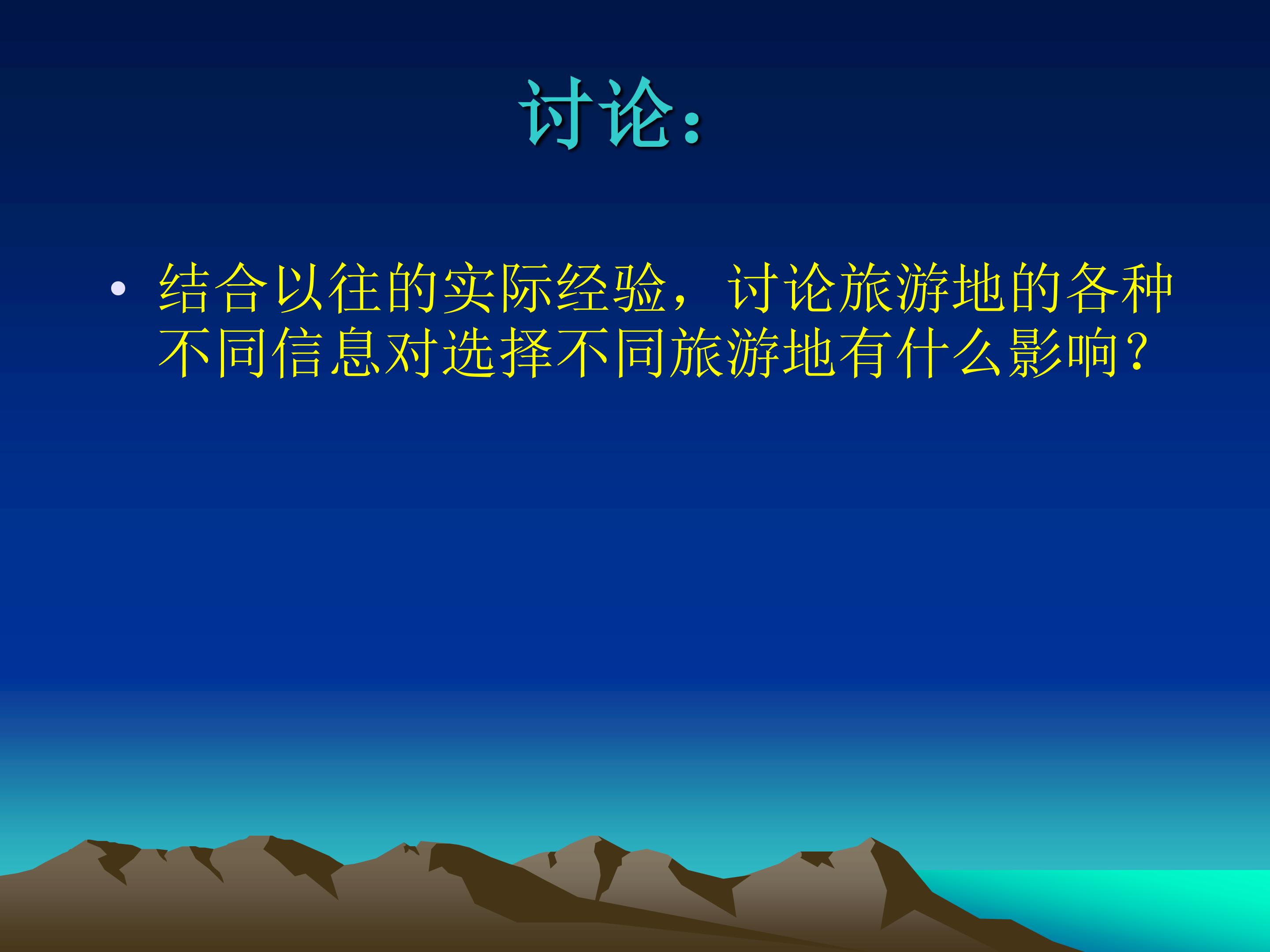 讨论：

• 结合以往的实际经验，讨论旅游地的各种不同信息对选择不同旅游地有什么影响？